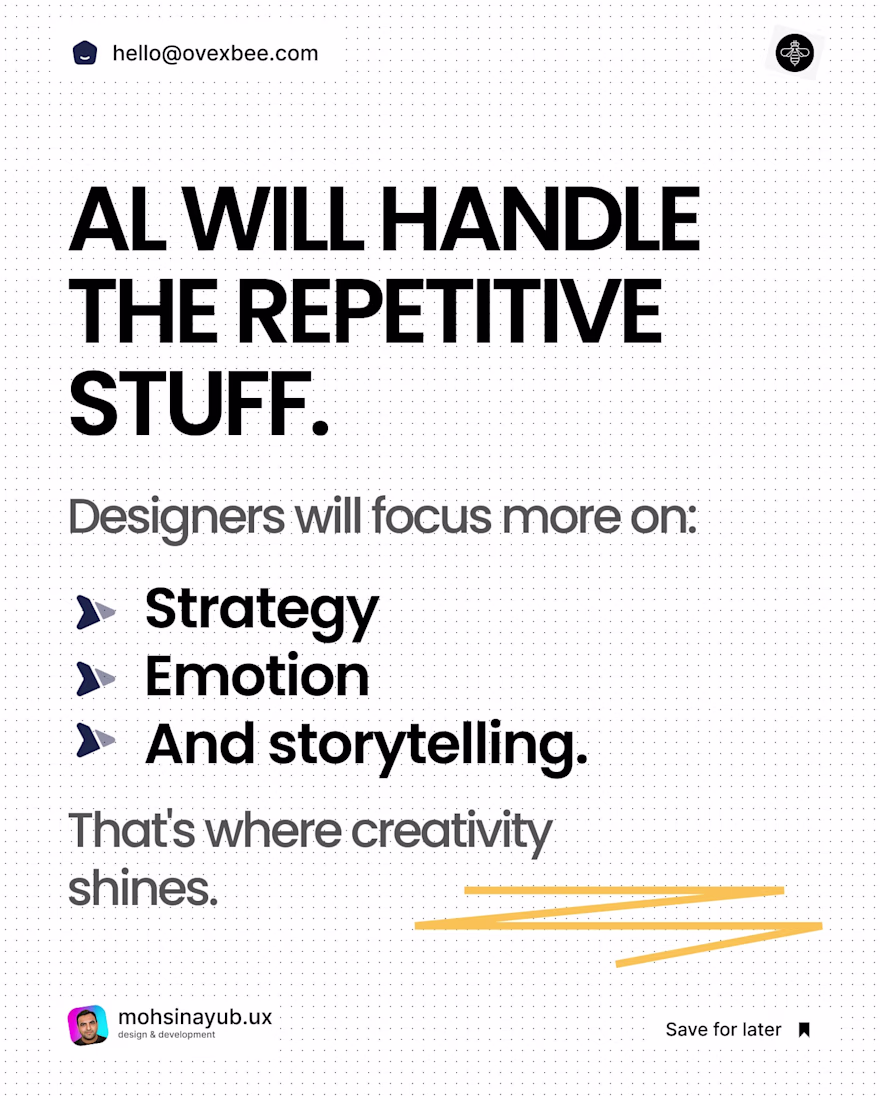 hello@ovexbee.com

AL WILL HANDLE THE REPETITIVE STUFF.

Designers will focus more on:

Strategy
Emotion
And storytelling.

That's where creativity shines.

mohsinayub.ux
design & development

Save for later